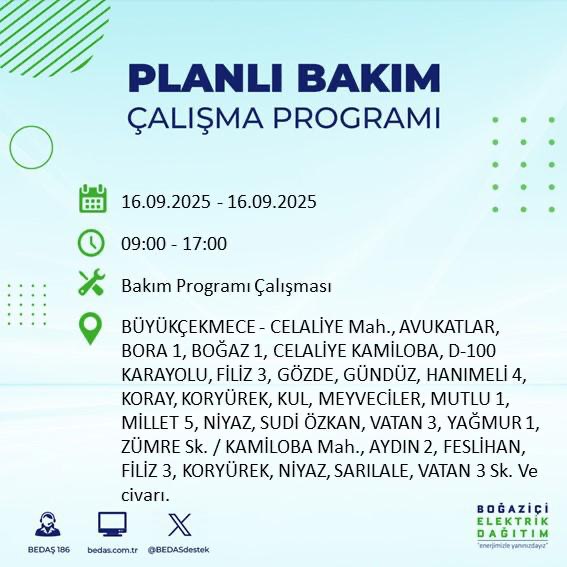 PLANLI BAKIM
ÇALIŞMA PROGRAMI

16.09.2025 - 16.09.2025

09:00 - 17:00

Bakım Programı Çalışması

BÜYÜKÇEKMECE - CELALİYE Mah., AVUKATLAR, BORA 1, BOĞAZ 1, CELALİYE KAMİLOBA, D-100 KARAYOLU, FİLİZ 3, GÖZDE, GÜNDÜZ, HANIMELİ 4, KORAY, KORYÜREK, KUL, MEYVECİLER, MUTLU 1, MİLLET 5, NİYAZ, SUDİ ÖZKAN, VATAN 3, YAĞMUR 1, ZÜMRE Sk. / KAMİLOBA Mah., AYDIN 2, FESLİHAN, FİLİZ 3, KORYÜREK, NİYAZ, SARILALE, VATAN 3 Sk. Ve civarı.

BEDAŞ 186
bedas.com.tr
@BEDASdestek

BOĞAZİÇİ
ELEKTRİK
DAĞITIM
"enerjimizle yanınızdayız"